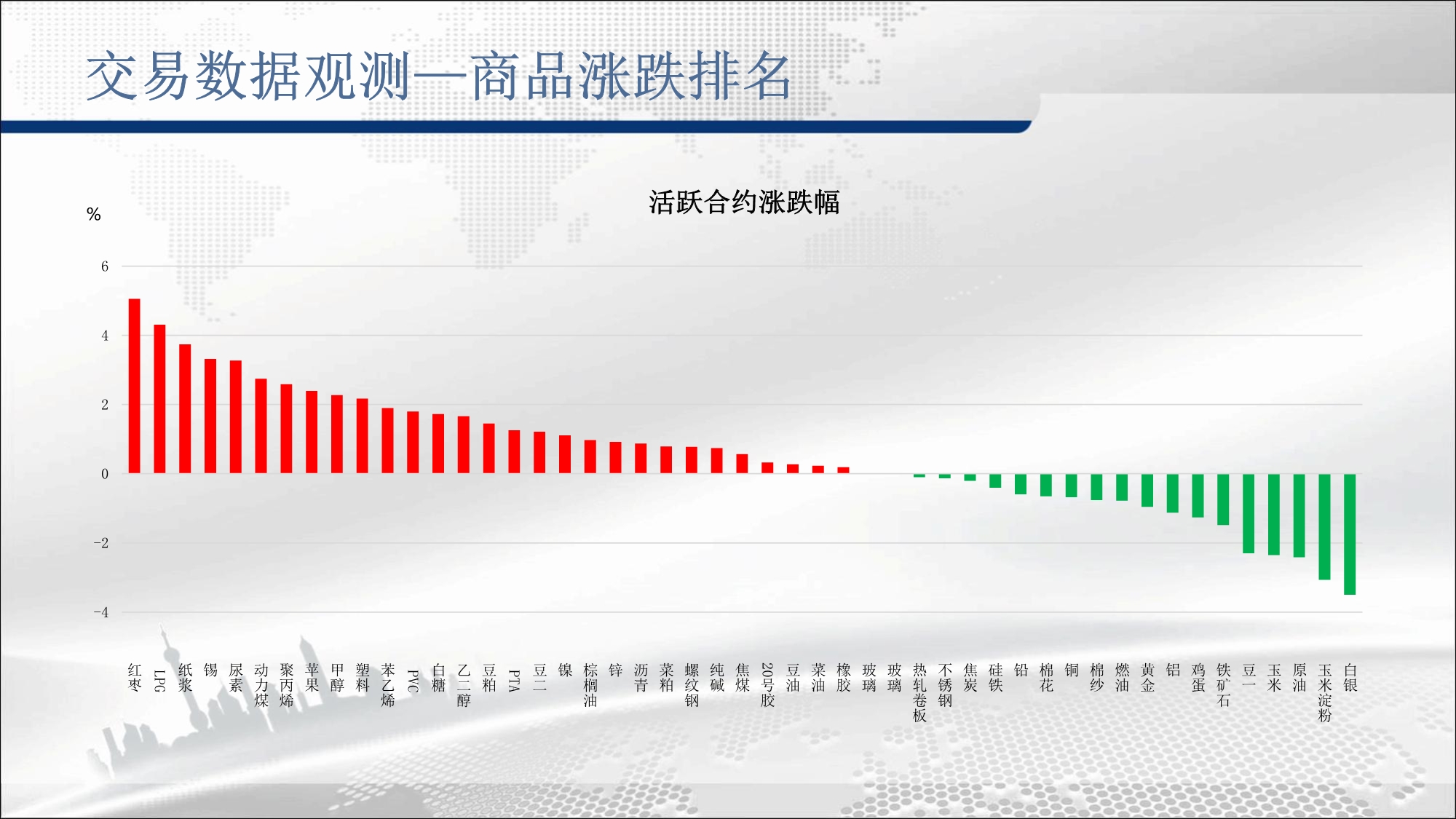 交易数据观测—商品涨跌排名

活跃合约涨跌幅

%

6
4
2
0
-2
-4

红枣 LPG 纸浆 锡 尿素 动力煤 聚丙烯 苹果 甲醇 塑料 苯乙烯 PVC 白糖 乙二醇 豆粕 PTA 豆二 镍 棕榈油 锌 沥青 菜粕 螺纹钢 纯碱 焦煤 20号胶 豆油 菜油 橡胶 玻璃 玻璃 热轧卷板 不锈钢 焦炭 硅铁 铅 棉花 铜 棉纱 燃油 黄金 铝 鸡蛋 铁矿石 豆一 玉米 原油 玉米淀粉 白银